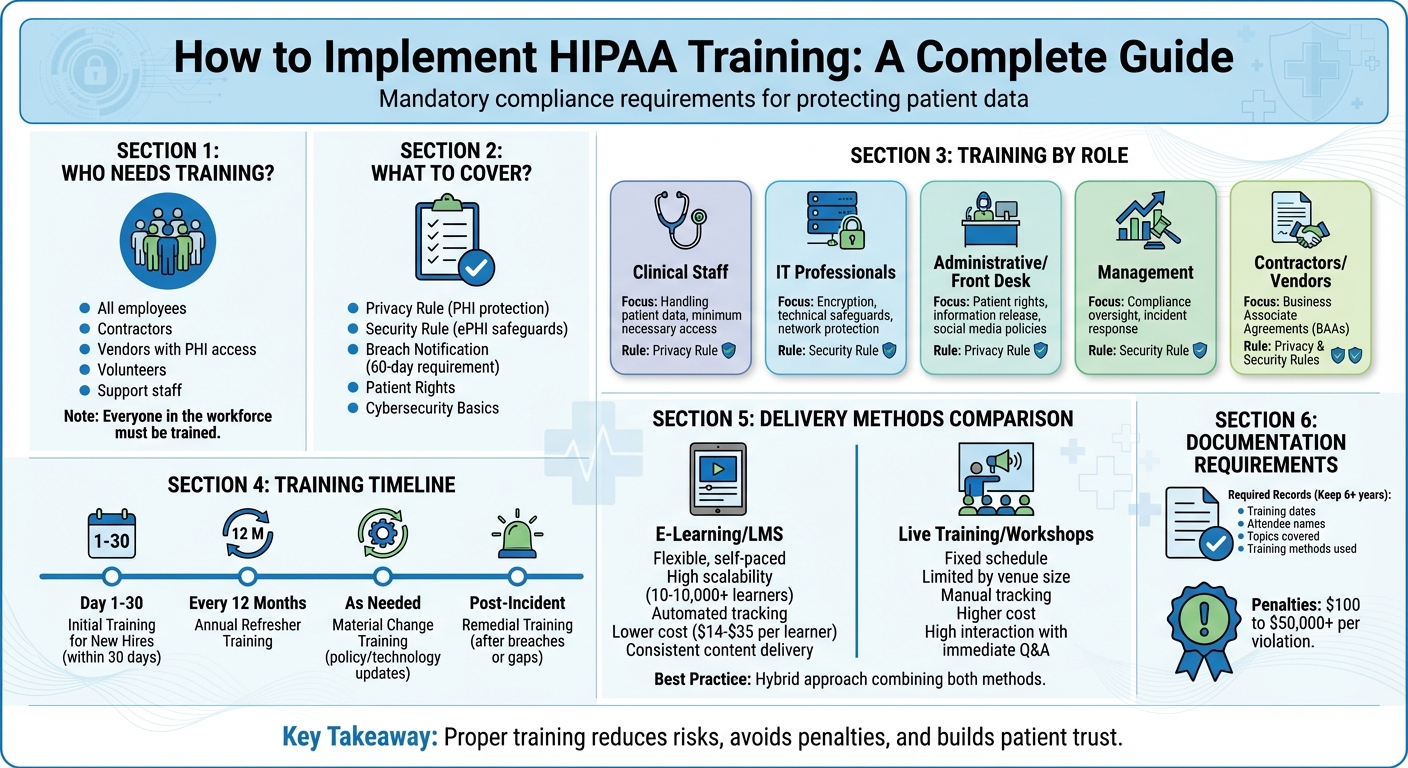 How to Implement HIPAA Training: A Complete Guide

Mandatory compliance requirements for protecting patient data

SECTION 1: WHO NEEDS TRAINING?

- All employees
- Contractors
- Vendors with PHI access
- Volunteers
- Support staff

Note: Everyone in the workforce must be trained.

SECTION 2: WHAT TO COVER?

- Privacy Rule (PHI protection)
- Security Rule (ePHI safeguards)
- Breach Notification (60-day requirement)
- Patient Rights
- Cybersecurity Basics

SECTION 3: TRAINING BY ROLE

Clinical Staff
Focus: Handling patient data, minimum necessary access
Rule: Privacy Rule

IT Professionals
Focus: Encryption, technical safeguards, network protection
Rule: Security Rule

Administrative/ Front Desk
Focus: Patient rights, information release, social media policies
Rule: Privacy Rule

Management
Focus: Compliance oversight, incident response
Rule: Security Rule

Contractors/ Vendors
Focus: Business Associate Agreements (BAAs)
Rule: Privacy & Security Rules

SECTION 4: TRAINING TIMELINE

1-30
Day 1-30
Initial Training for New Hires (within 30 days)

12 M
Every 12 Months
Annual Refresher Training

As Needed
Material Change Training (policy/technology updates)

Post-Incident
Remedial Training (after breaches or gaps)

SECTION 5: DELIVERY METHODS COMPARISON

E-Learning/LMS
Flexible, self-paced
High scalability (10-10,000+ learners)
Automated tracking
Lower cost ($14-$35 per learner)
Consistent content delivery

Live Training/Workshops
Fixed schedule
Limited by venue size
Manual tracking
Higher cost
High interaction with immediate Q&A

Best Practice: Hybrid approach combining both methods.

SECTION 6: DOCUMENTATION REQUIREMENTS

Required Records (Keep 6+ years):
- Training dates
- Attendee names
- Topics covered
- Training methods used

Penalties: $100 to $50,000+ per violation.

Key Takeaway: Proper training reduces risks, avoids penalties, and builds patient trust.